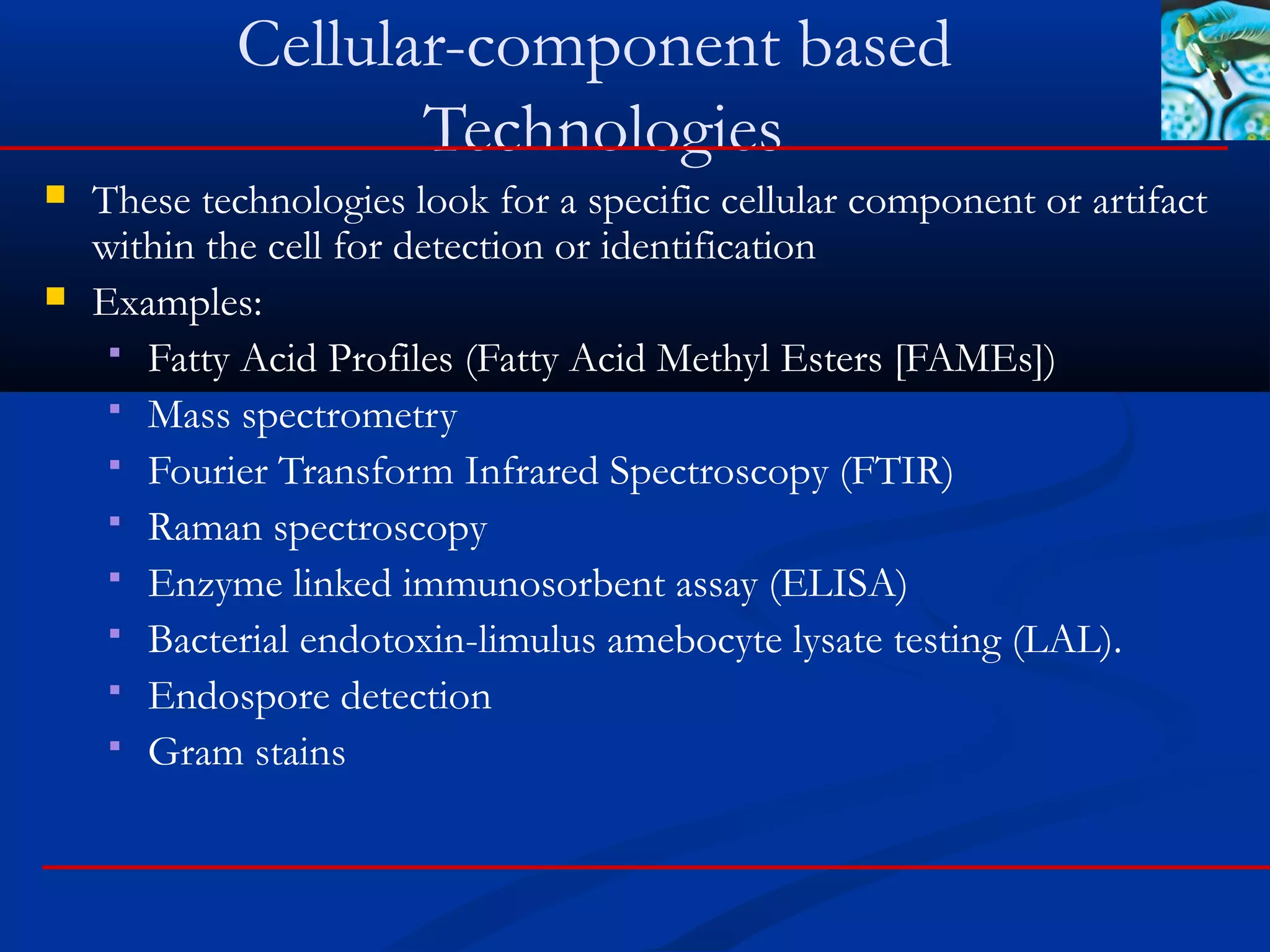 Cellular-component based Technologies

These technologies look for a specific cellular component or artifact within the cell for detection or identification

Examples:

Fatty Acid Profiles (Fatty Acid Methyl Esters [FAMEs])

Mass spectrometry

Fourier Transform Infrared Spectroscopy (FTIR)

Raman spectroscopy

Enzyme linked immunosorbent assay (ELISA)

Bacterial endotoxin-limulus amebocyte lysate testing (LAL).

Endospore detection

Gram stains